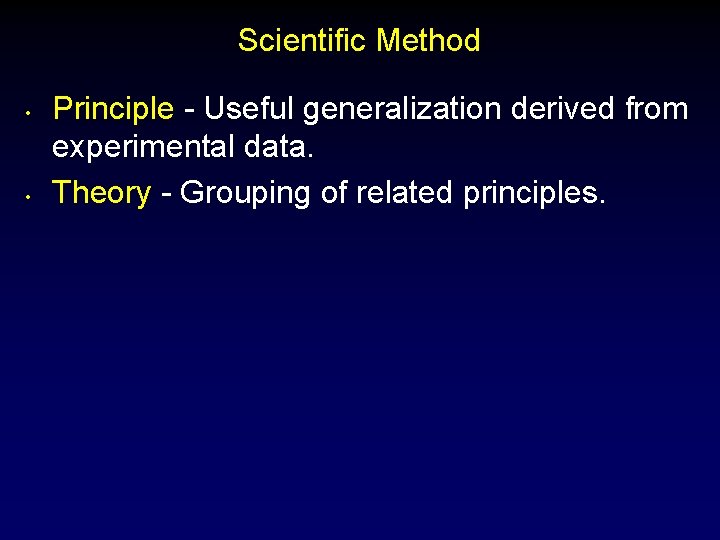 Scientific Method

• Principle - Useful generalization derived from experimental data.

• Theory - Grouping of related principles.